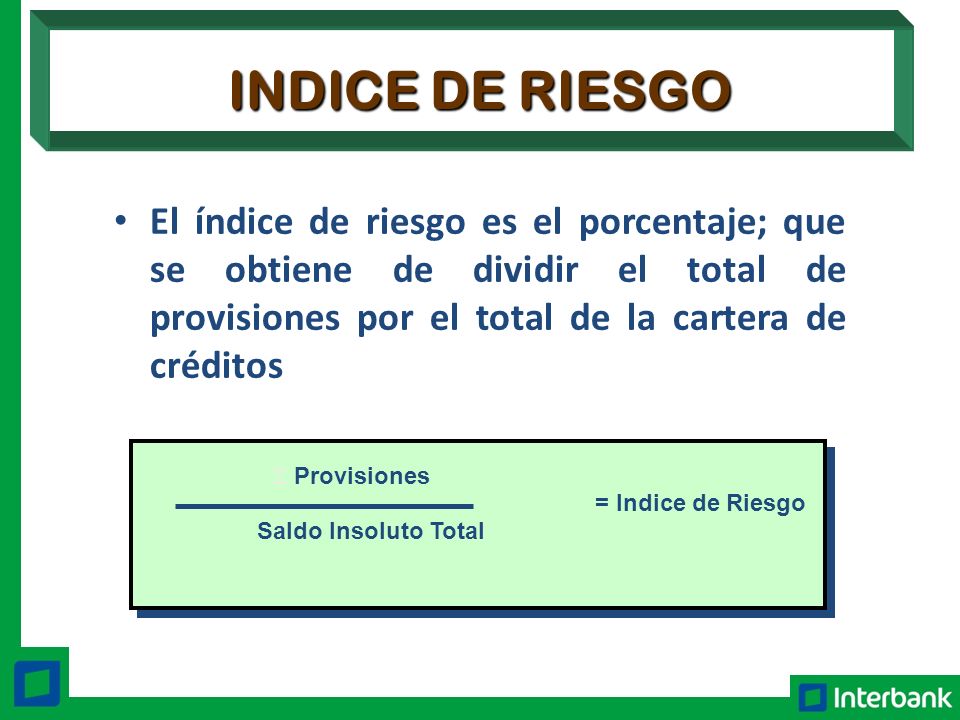 INDICE DE RIESGO

• El índice de riesgo es el porcentaje; que se obtiene de dividir el total de provisiones por el total de la cartera de créditos

$\frac{\text{Provisiones}}{\text{Saldo Insoluto Total}}$ = Indice de Riesgo

Interbank